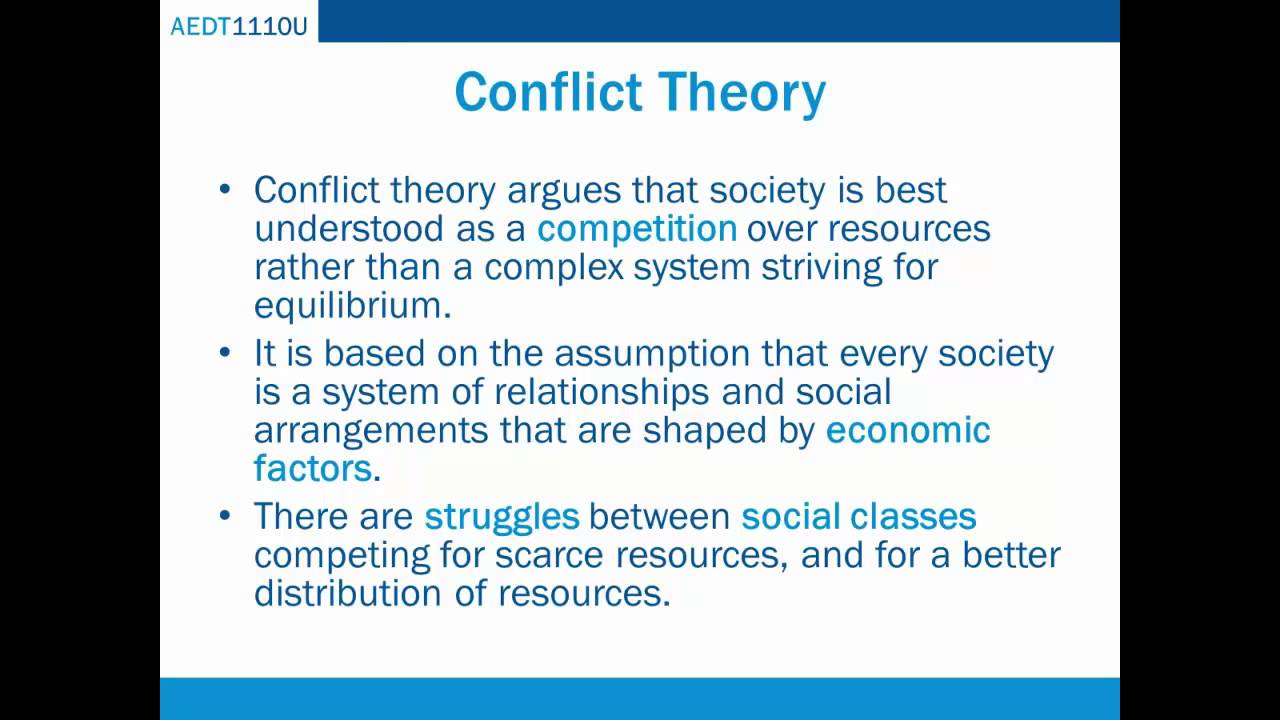 AEDT1110U

Conflict Theory

• Conflict theory argues that society is best understood as a competition over resources rather than a complex system striving for equilibrium.

• It is based on the assumption that every society is a system of relationships and social arrangements that are shaped by economic factors.

• There are struggles between social classes competing for scarce resources, and for a better distribution of resources.